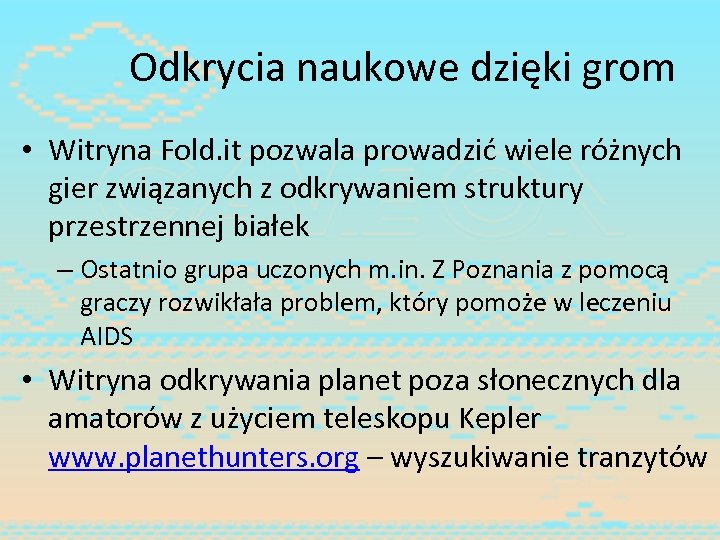 Odkrycia naukowe dzięki grom

• Witryna Fold.it pozwala prowadzić wiele różnych gier związanych z odkrywaniem struktury przestrzennej białek

– Ostatnio grupa uczonych m.in. Z Poznania z pomocą graczy rozwikłała problem, który pomoże w leczeniu AIDS

• Witryna odkrywania planet poza słonecznych dla amatorów z użyciem teleskopu Kepler www.planethunters.org – wyszukiwanie tranzytów